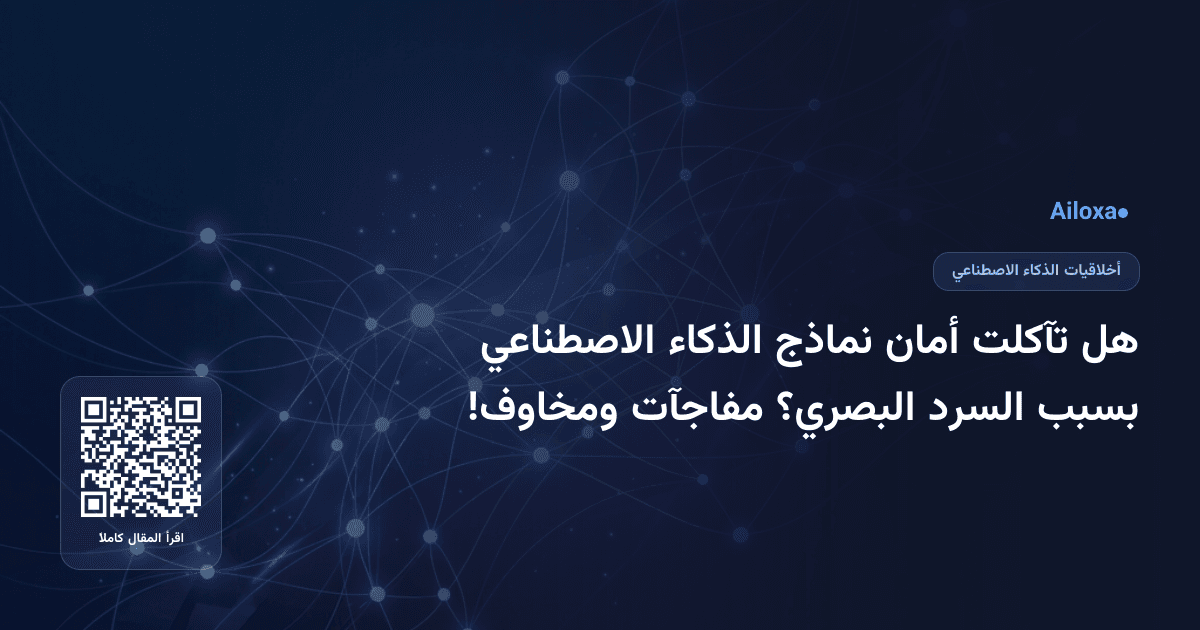 Ailoxa

أخلاقيات الذكاء الاصطناعي

هل تآكلت أمان نماذج الذكاء الاصطناعي بسبب السرد البصري؟ مفاجآت ومخاوف!

اقرأ المقال كاملا